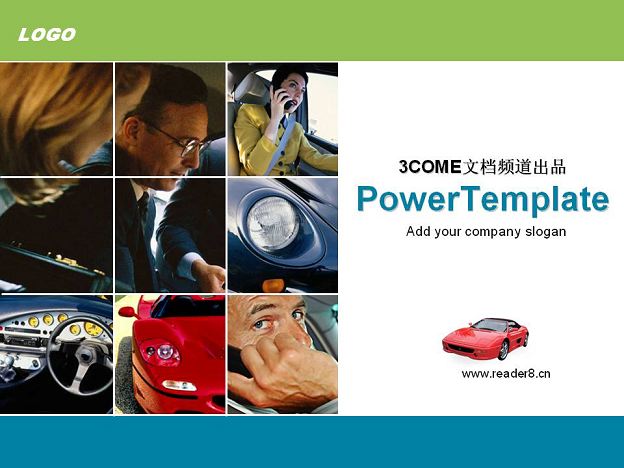 LOGO

3COME文档频道出品

PowerTemplate

Add your company slogan

www.reader8.cn